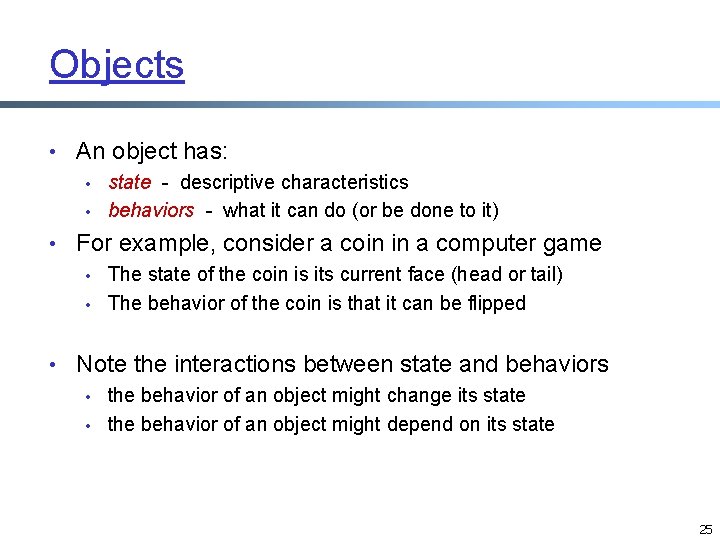 Objects

• An object has:
  • state - descriptive characteristics
  • behaviors - what it can do (or be done to it)
• For example, consider a coin in a computer game
  • The state of the coin is its current face (head or tail)
  • The behavior of the coin is that it can be flipped

• Note the interactions between state and behaviors
  • the behavior of an object might change its state
  • the behavior of an object might depend on its state

25